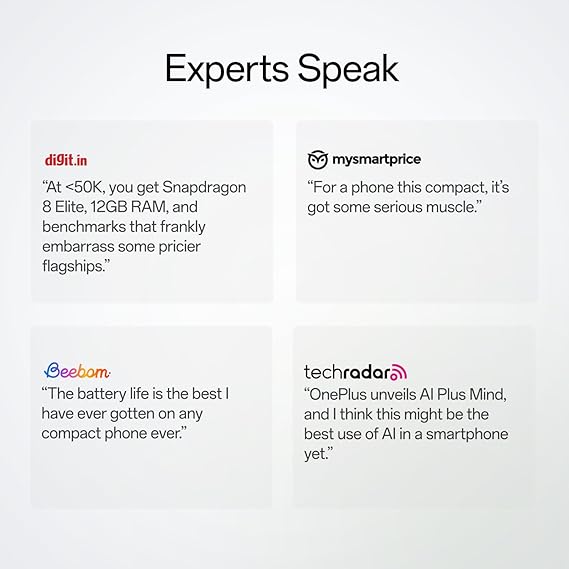 Experts Speak

digit.in
“At <50K, you get Snapdragon 8 Elite, 12GB RAM, and benchmarks that frankly embarrass some pricier flagships.”

mysmartprice
“For a phone this compact, it’s got some serious muscle.”

Beebom
“The battery life is the best I have ever gotten on any compact phone ever.”

techradar
“OnePlus unveils AI Plus Mind, and I think this might be the best use of AI in a smartphone yet.”